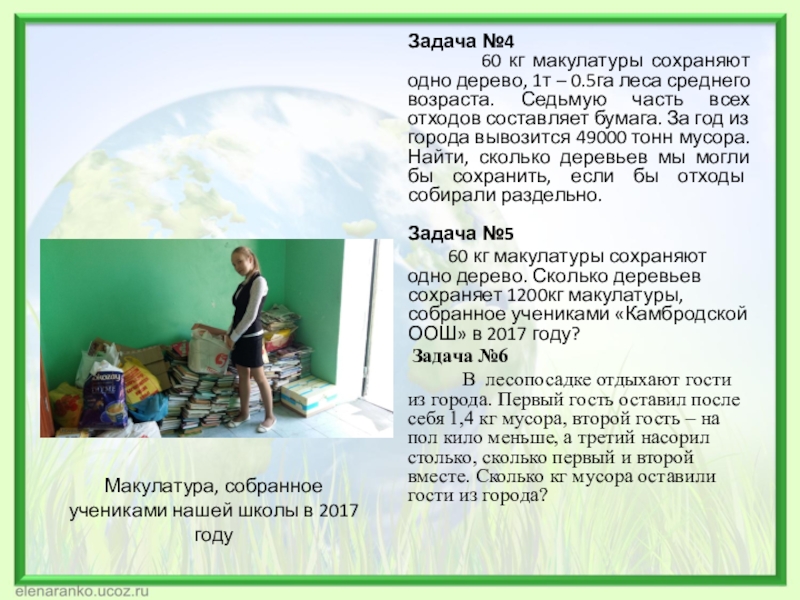 Задача №4

60 кг макулатуры сохраняют одно дерево, 1т – 0.5га леса среднего возраста. Седьмую часть всех отходов составляет бумага. За год из города вывозится 49000 тонн мусора. Найти, сколько деревьев мы могли бы сохранить, если бы отходы собирали раздельно.

Задача №5

60 кг макулатуры сохраняют одно дерево. Сколько деревьев сохраняет 1200кг макулатуры, собранное учениками «Камбродской ООШ» в 2017 году?

Задача №6

В лесопосадке отдыхают гости из города. Первый гость оставил после себя 1,4 кг мусора, второй гость – на пол кило меньше, а третий насорил столько, сколько первый и второй вместе. Сколько кг мусора оставили гости из города?

Макулатура, собранное учениками нашей школы в 2017 году

elenaranko.ucoz.ru